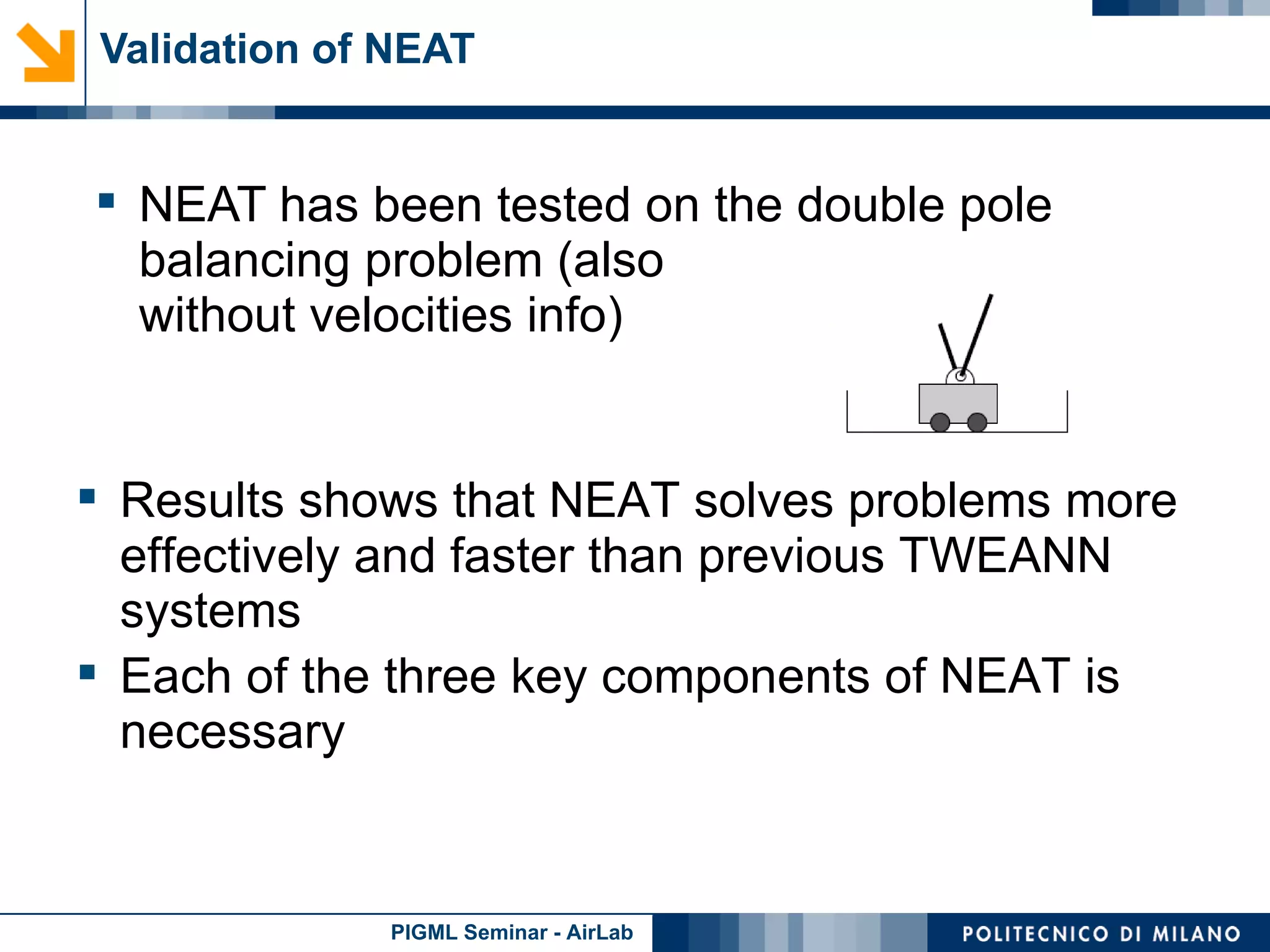 Validation of NEAT

▪ NEAT has been tested on the double pole balancing problem (also without velocities info)

▪ Results shows that NEAT solves problems more effectively and faster than previous TWEANN systems

▪ Each of the three key components of NEAT is necessary

PIGML Seminar - AirLab

POLITECNICO DI MILANO